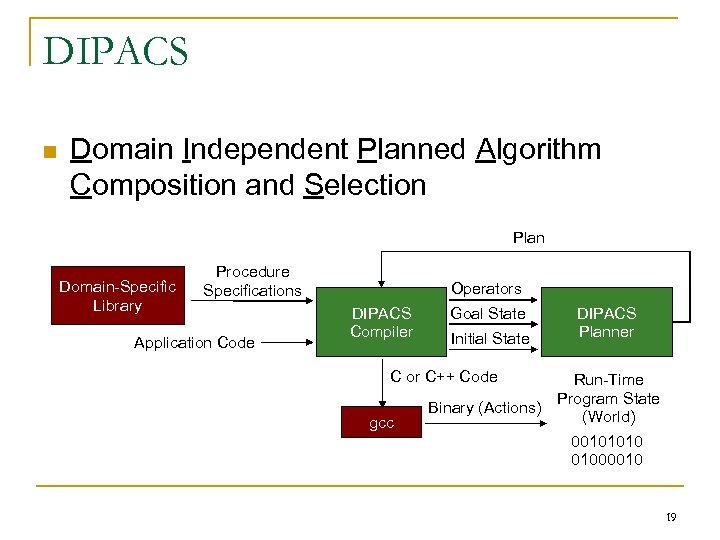 DIPACS

Domain Independent Planned Algorithm Composition and Selection

Plan

Domain-Specific Library

Procedure Specifications

Application Code

DIPACS Compiler

Operators

Goal State

Initial State

DIPACS Planner

C or C++ Code

gcc

Binary (Actions)

Run-Time Program State (World)

00101010
01000010

19